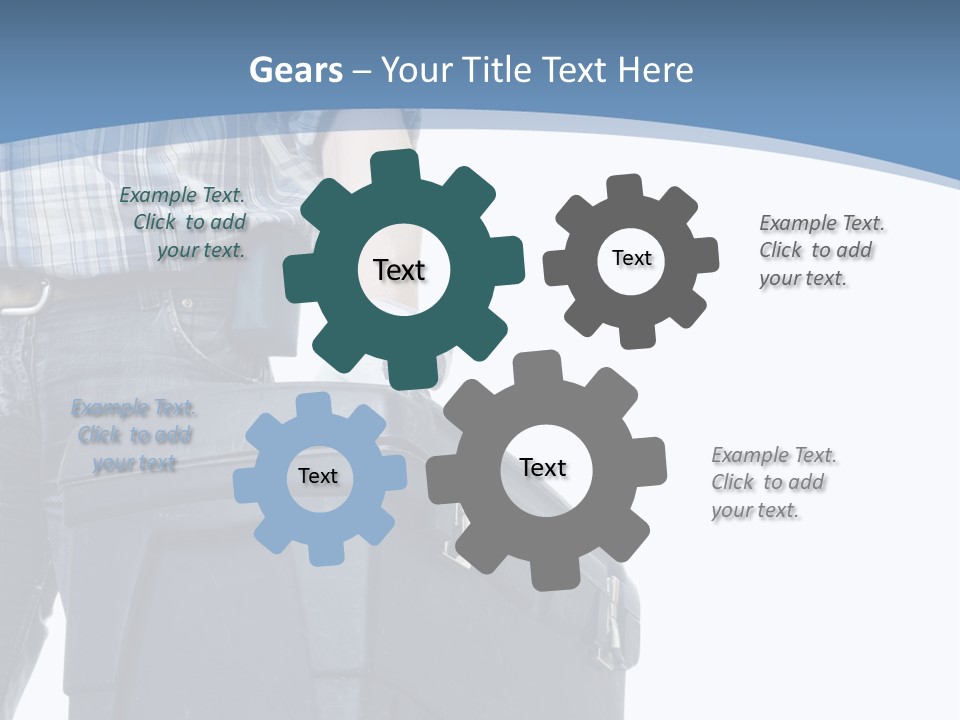 Gears – Your Title Text Here

Example Text. Click to add your text.

Text

Text

Example Text. Click to add your text.

Example Text. Click to add your text

Text

Text

Example Text. Click to add your text.